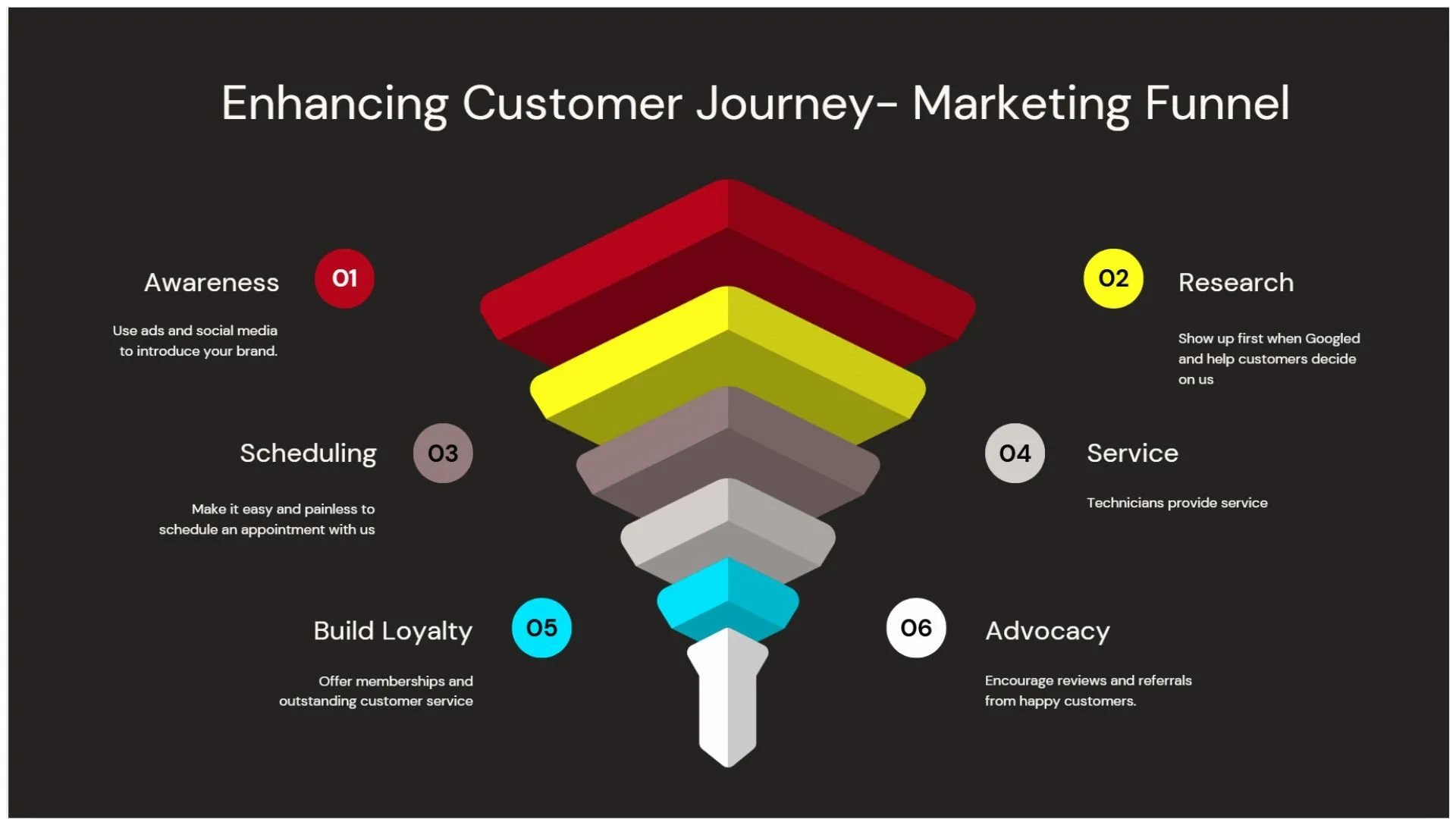 Enhancing Customer Journey- Marketing Funnel

Awareness

01

Use ads and social media to introduce your brand.

02

Research

Show up first when Googled and help customers decide on us

Scheduling

03

Make it easy and painless to schedule an appointment with us

04

Service

Technicians provide service

Build Loyalty

05

Offer memberships and outstanding customer service

06

Advocacy

Encourage reviews and referrals from happy customers.